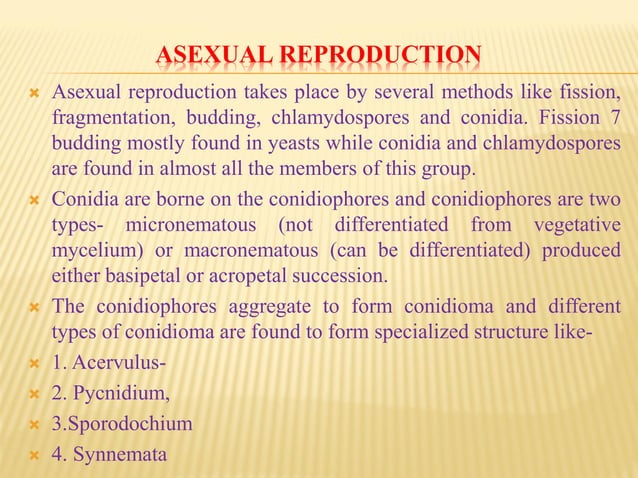 ASEXUAL REPRODUCTION

Asexual reproduction takes place by several methods like fission, fragmentation, budding, chlamydospores and conidia. Fission 7 budding mostly found in yeasts while conidia and chlamydospores are found in almost all the members of this group.

Conidia are borne on the conidiophores and conidiophores are two types- micronematous (not differentiated from vegetative mycelium) or macronematous (can be differentiated) produced either basipetal or acropetal succession.

The conidiophores aggregate to form conidioma and different types of conidioma are found to form specialized structure like-

1. Acervulus-

2. Pycnidium,

3.Sporodochium

4. Synnemata